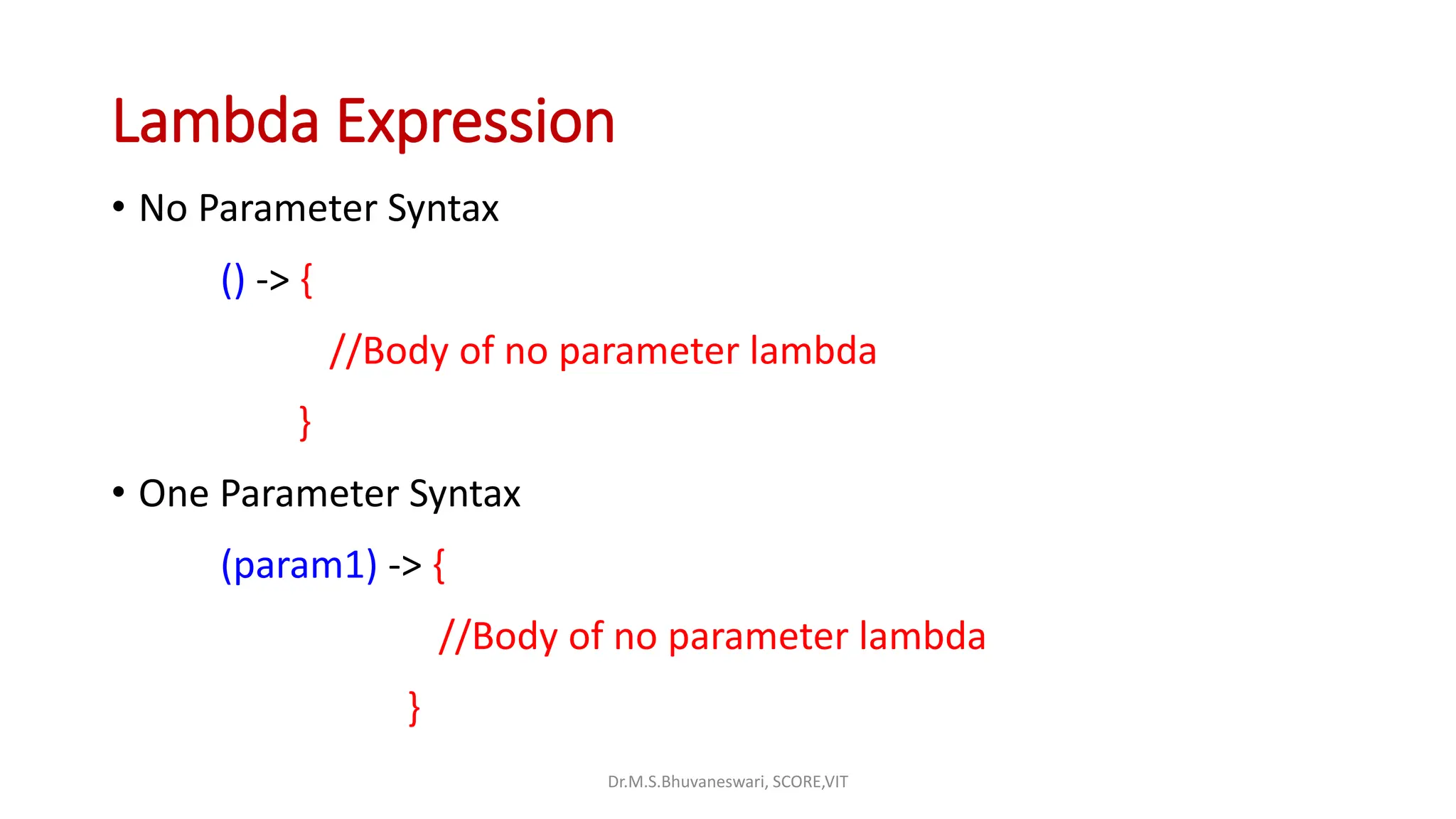 Lambda Expression

• No Parameter Syntax

() -> {

//Body of no parameter lambda

}

• One Parameter Syntax

(param1) -> {

//Body of no parameter lambda

}

Dr.M.S.Bhuvaneswari, SCORE,VIT